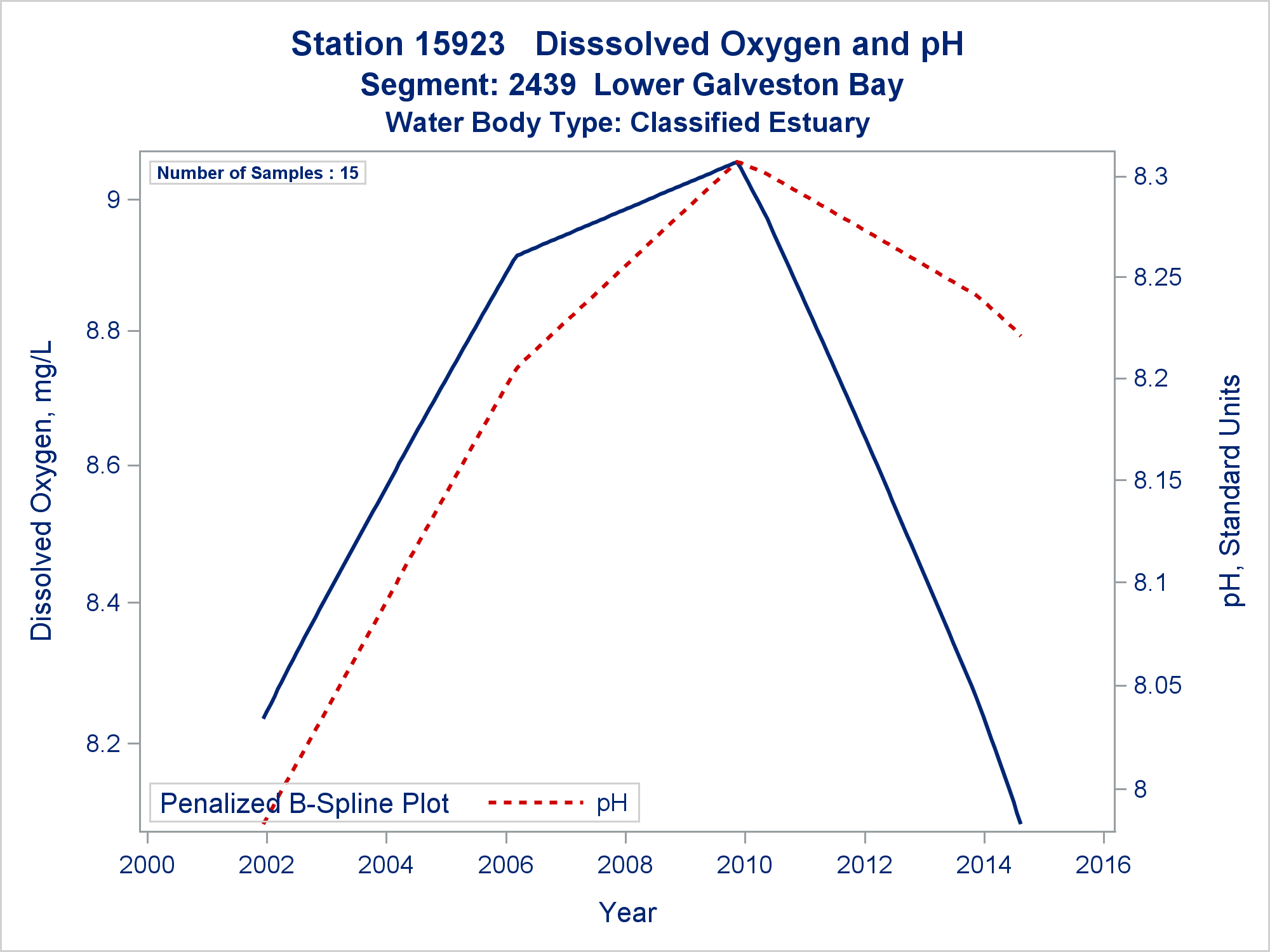 Station 15923   Disssolved Oxygen and pH
Segment: 2439  Lower Galveston Bay
Water Body Type: Classified Estuary

Number of Samples : 15

Dissolved Oxygen, mg/L

9
8.8
8.6
8.4
8.2

pH, Standard Units

8.3
8.25
8.2
8.15
8.1
8.05
8

Penalized B-Spline Plot   pH

2000 2002 2004 2006 2008 2010 2012 2014 2016

Year